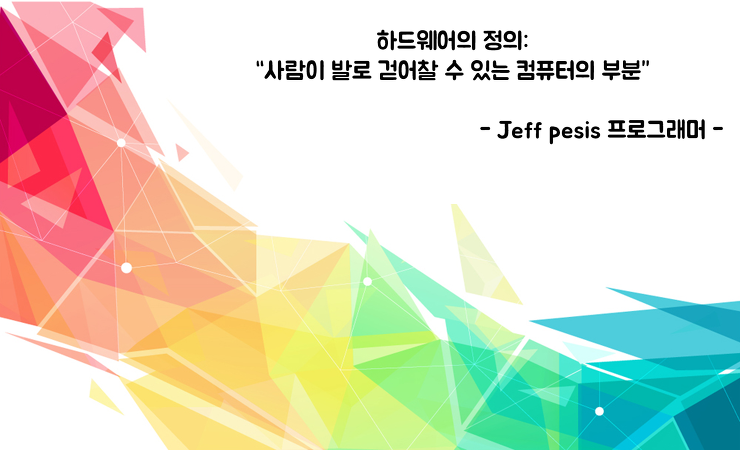 하드웨어의 정의:
"사람이 발로 걷어찰 수 있는 컴퓨터의 부분"

- Jeff pesis 프로그래머 -